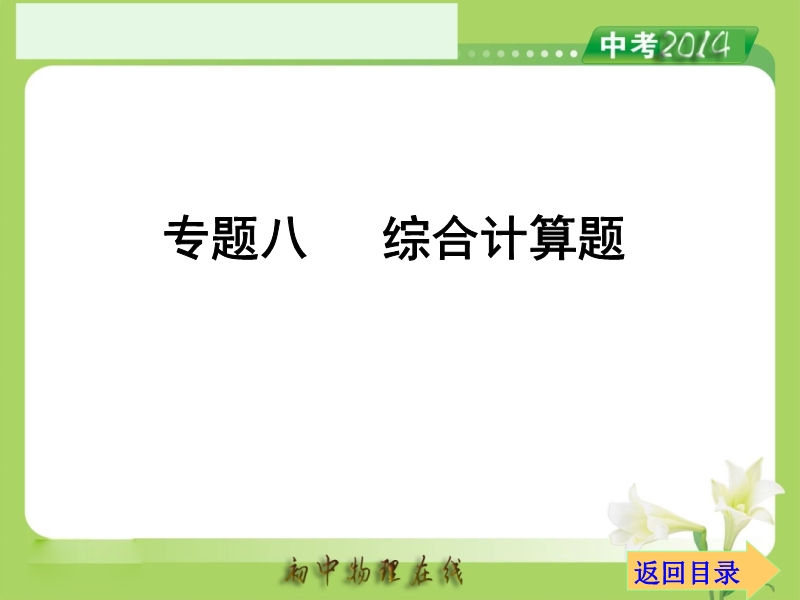 中考2014

专题八　　综合计算题

初中物理在线

返回目录